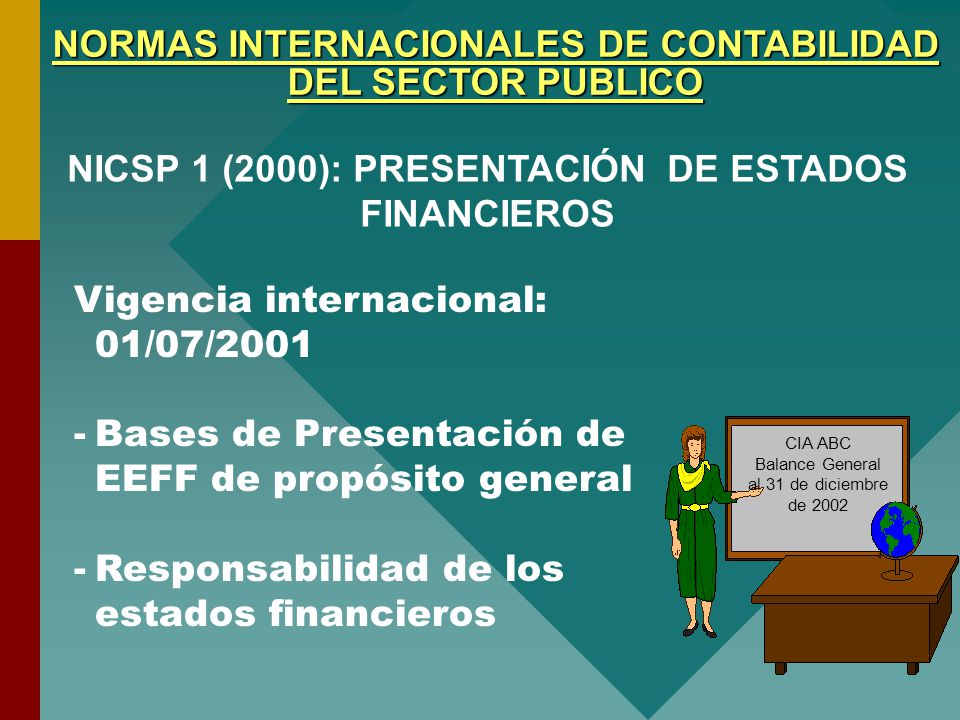 NORMAS INTERNACIONALES DE CONTABILIDAD DEL SECTOR PUBLICO

NICSP 1 (2000): PRESENTACIÓN DE ESTADOS FINANCIEROS

Vigencia internacional: 01/07/2001

- Bases de Presentación de EEFF de propósito general

- Responsabilidad de los estados financieros

CIA ABC
Balance General
al 31 de diciembre
de 2002